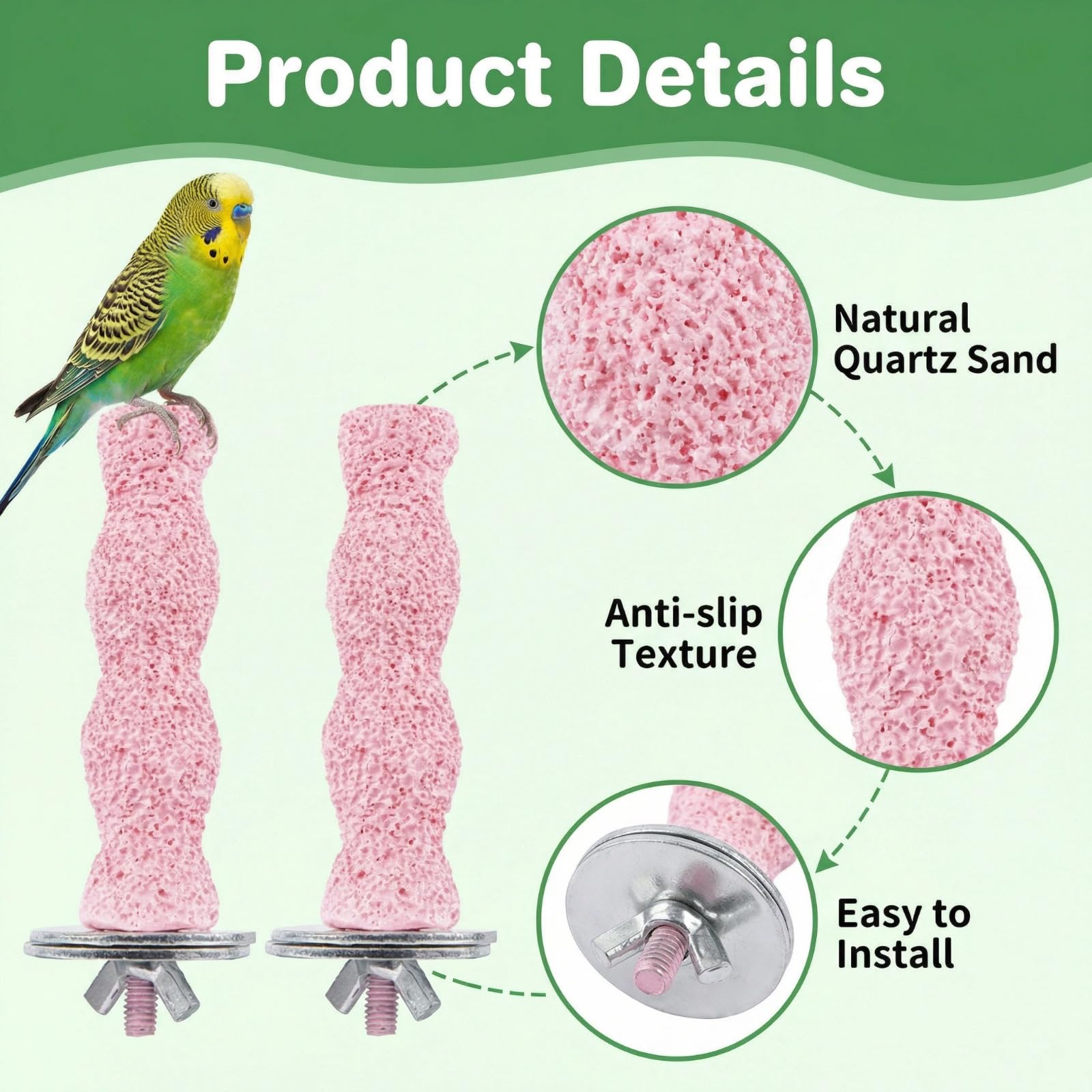 Product Details

Natural Quartz Sand

Anti-slip Texture

Easy to Install